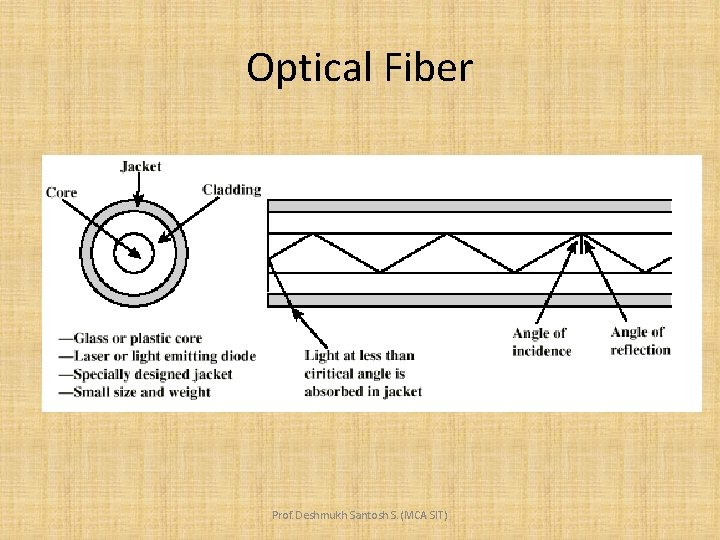 Optical Fiber

Jacket

Core

Cladding

—Glass or plastic core
—Laser or light emitting diode
—Specially designed jacket
—Small size and weight

Light at less than ciritical angle is absorbed in jacket

Angle of incidence

Angle of reflection

Prof. Deshmukh Santosh S. (MCA SIT)